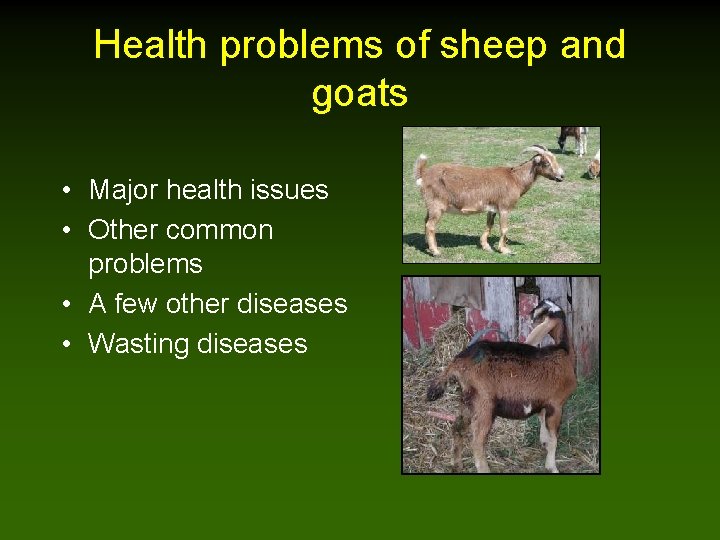 Health problems of sheep and goats

• Major health issues
• Other common problems
• A few other diseases
• Wasting diseases